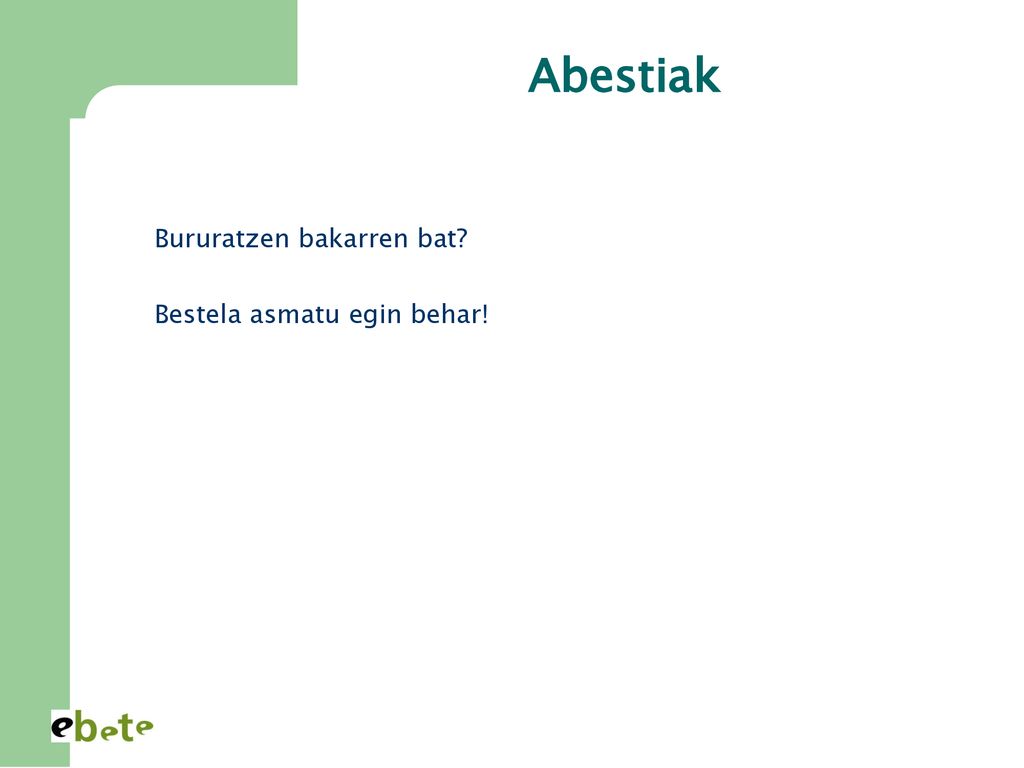 Abestiak

Bururatzen bakarren bat?

Bestela asmatu egin behar!

ebete